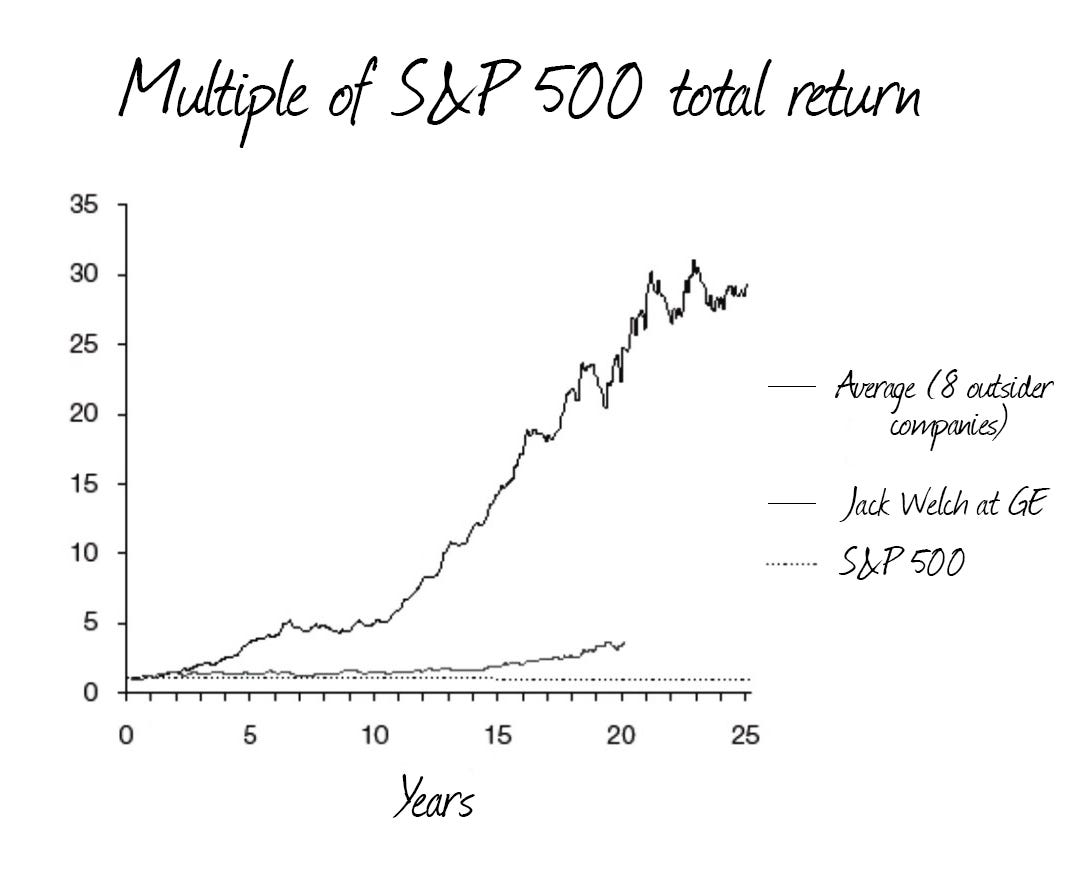 Multiple of S&P 500 total return

35
30
25
20
15
10
5
0

0
5
10
15
20
25

Years

Average (8 outsider companies)

Jack Welch at GE

S&P 500